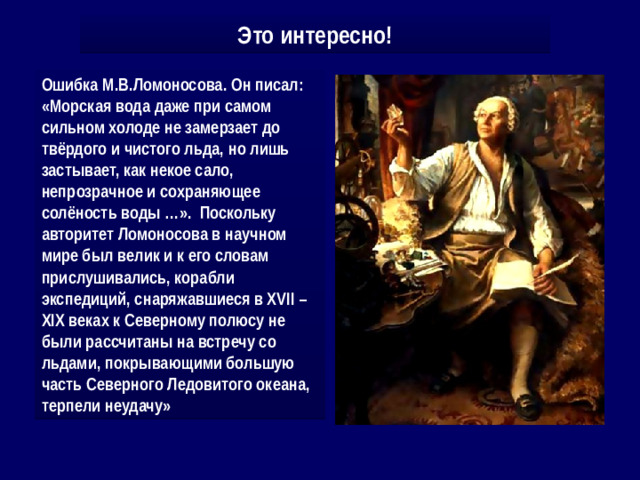 Это интересно!

Ошибка М.В.Ломоносова. Он писал: «Морская вода даже при самом сильном холоде не замерзает до твёрдого и чистого льда, но лишь застывает, как некое сало, непрозрачное и сохраняющее солёность воды …». Поскольку авторитет Ломоносова в научном мире был велик и к его словам прислушивались, корабли экспедиций, снаряжавшиеся в XVII – XIX веках к Северному полюсу не были рассчитаны на встречу со льдами, покрывающими большую часть Северного Ледовитого океана, терпели неудачу»